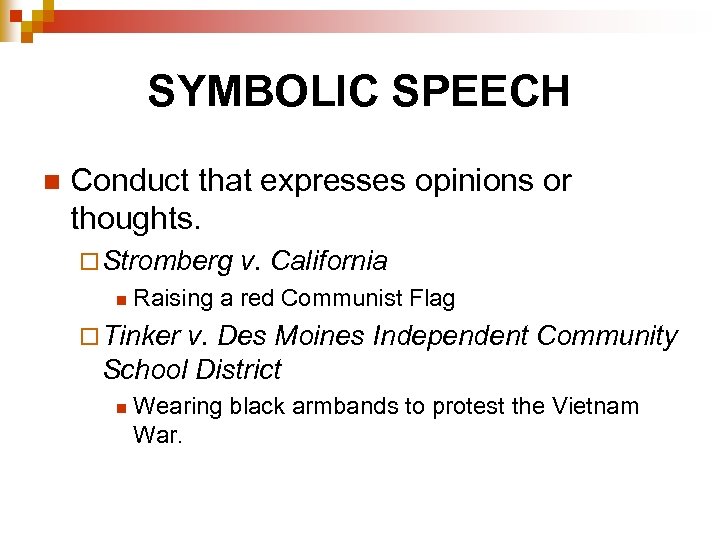 SYMBOLIC SPEECH

Conduct that expresses opinions or thoughts.

Stromberg v. California

Raising a red Communist Flag

Tinker v. Des Moines Independent Community School District

Wearing black armbands to protest the Vietnam War.